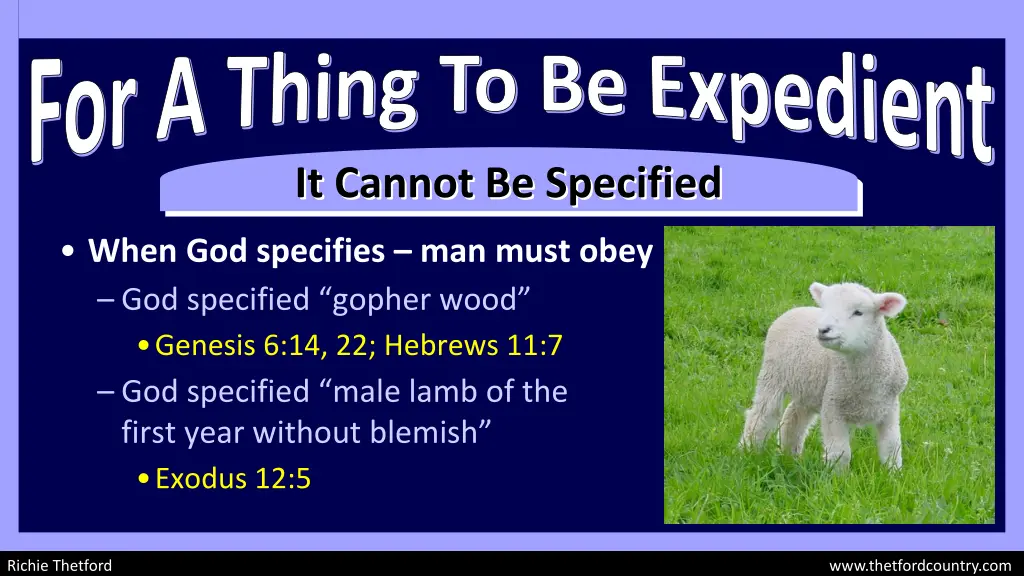 For A Thing To Be Expedient

It Cannot Be Specified

• When God specifies – man must obey
– God specified “gopher wood”
• Genesis 6:14, 22; Hebrews 11:7
– God specified “male lamb of the first year without blemish”
• Exodus 12:5

Richie Thetford

www.thetfordcountry.com